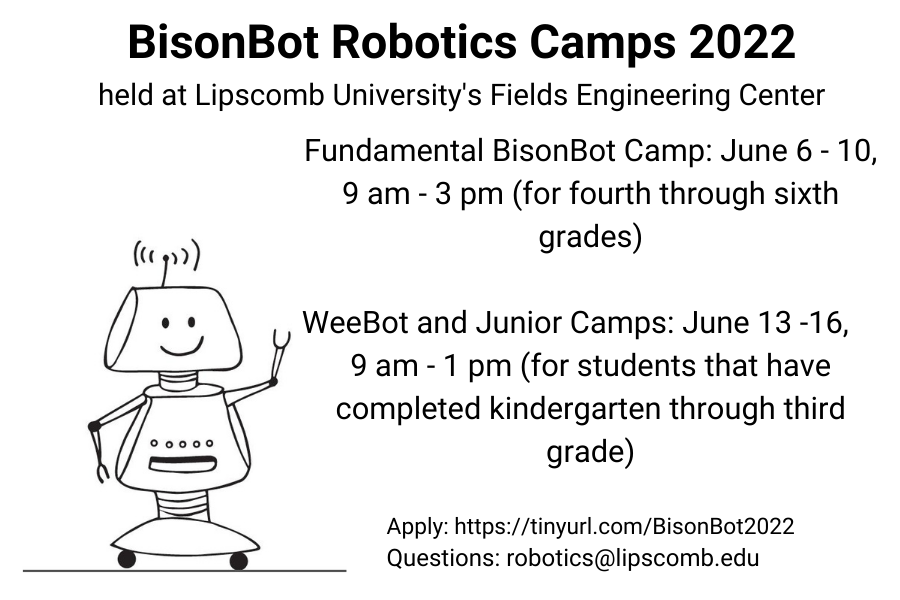 BisonBot Robotics Camps 2022
held at Lipscomb University's Fields Engineering Center

Fundamental BisonBot Camp: June 6 - 10, 9 am - 3 pm (for fourth through sixth grades)

WeeBot and Junior Camps: June 13 -16, 9 am - 1 pm (for students that have completed kindergarten through third grade)

Apply: https://tinyurl.com/BisonBot2022
Questions: robotics@lipscomb.edu